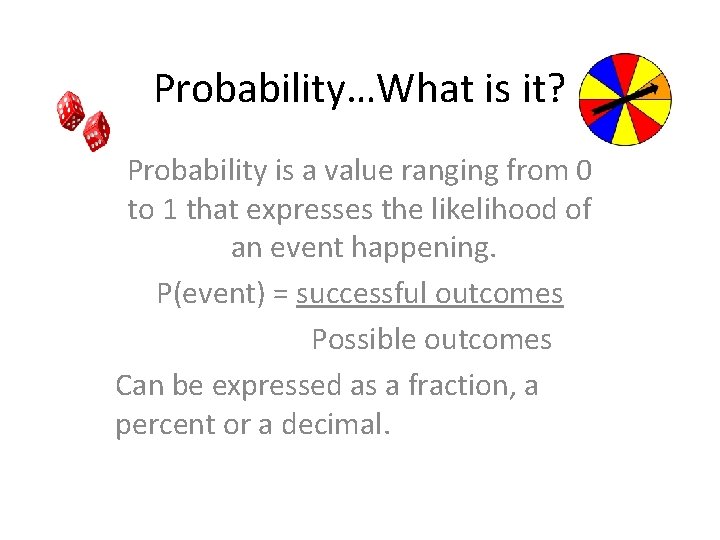 Probability…What is it?

Probability is a value ranging from 0 to 1 that expresses the likelihood of an event happening.

P(event) = successful outcomes

Possible outcomes

Can be expressed as a fraction, a percent or a decimal.